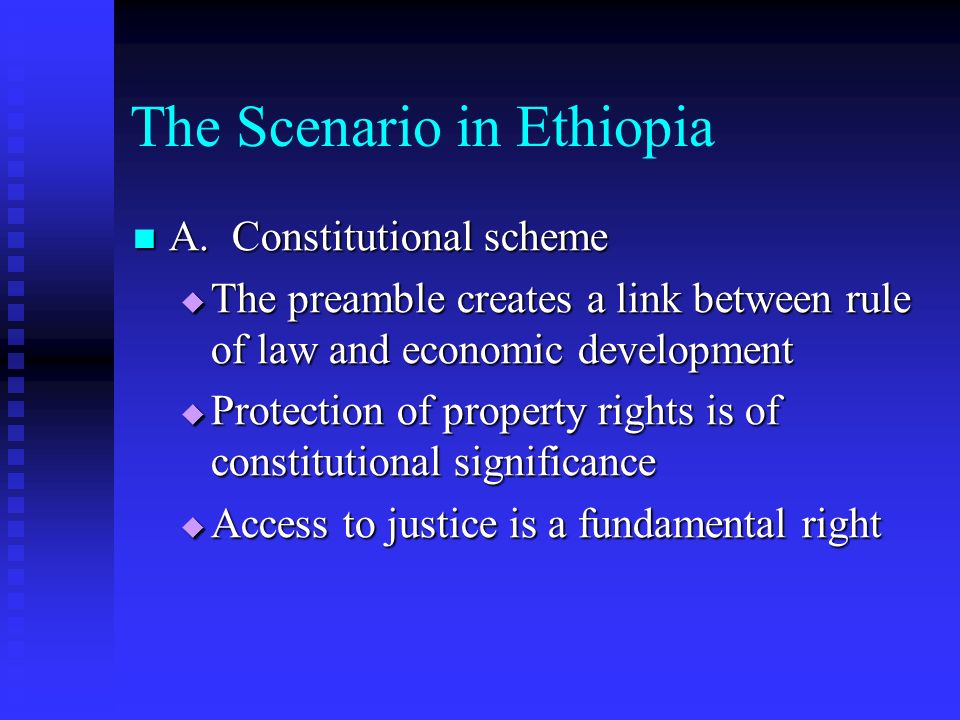 The Scenario in Ethiopia

A. Constitutional scheme

The preamble creates a link between rule of law and economic development

Protection of property rights is of constitutional significance

Access to justice is a fundamental right